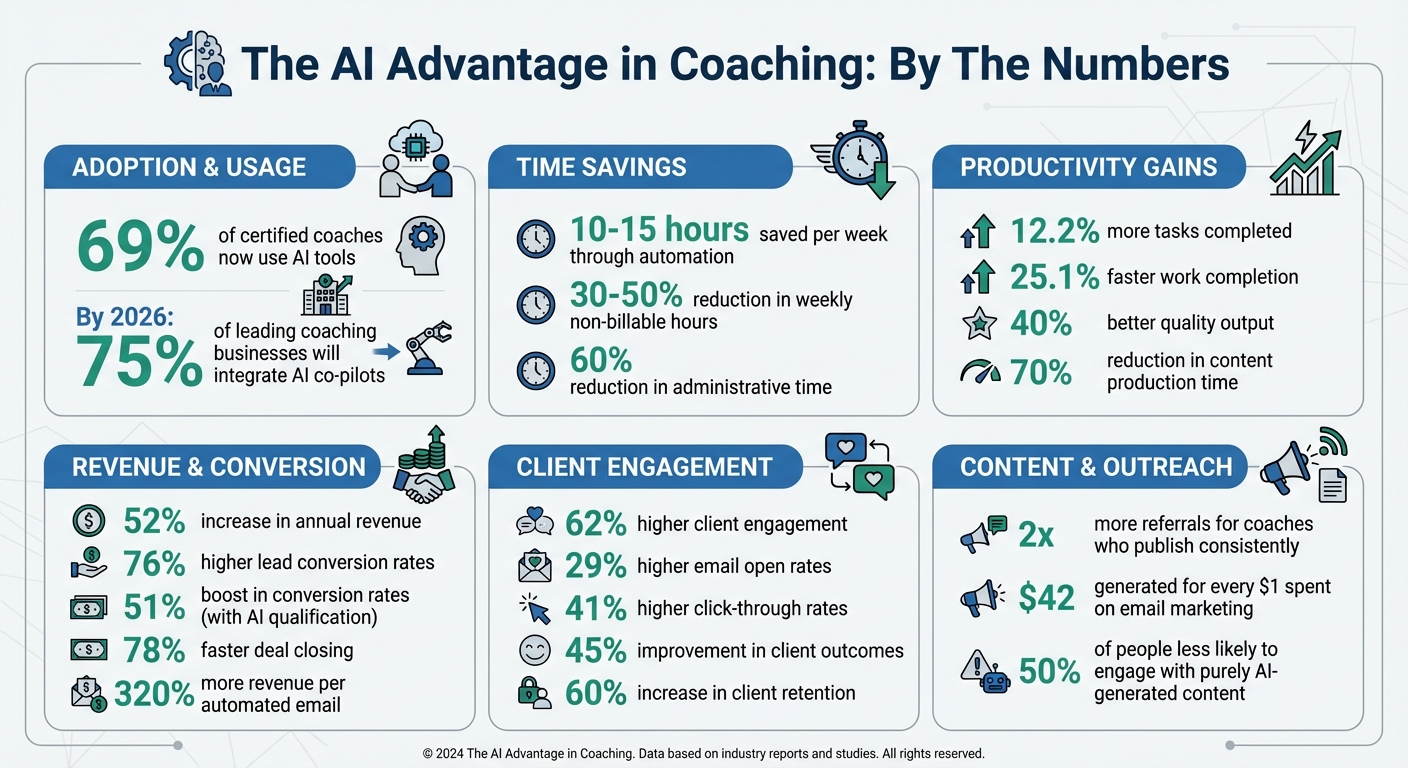 The AI Advantage in Coaching: By The Numbers

ADOPTION & USAGE

69% of certified coaches now use AI tools

By 2026: 75% of leading coaching businesses will integrate AI co-pilots

TIME SAVINGS

10-15 hours saved per week through automation

30-50% reduction in weekly non-billable hours

60% reduction in administrative time

PRODUCTIVITY GAINS

12.2% more tasks completed

25.1% faster work completion

40% better quality output

70% reduction in content production time

REVENUE & CONVERSION

52% increase in annual revenue

76% higher lead conversion rates

51% boost in conversion rates (with AI qualification)

78% faster deal closing

320% more revenue per automated email

CLIENT ENGAGEMENT

62% higher client engagement

29% higher email open rates

41% higher click-through rates

45% improvement in client outcomes

60% increase in client retention

CONTENT & OUTREACH

2x more referrals for coaches who publish consistently

$42 generated for every $1 spent on email marketing

50% of people less likely to engage with purely AI-generated content

© 2024 The AI Advantage in Coaching. Data based on industry reports and studies. All rights reserved.